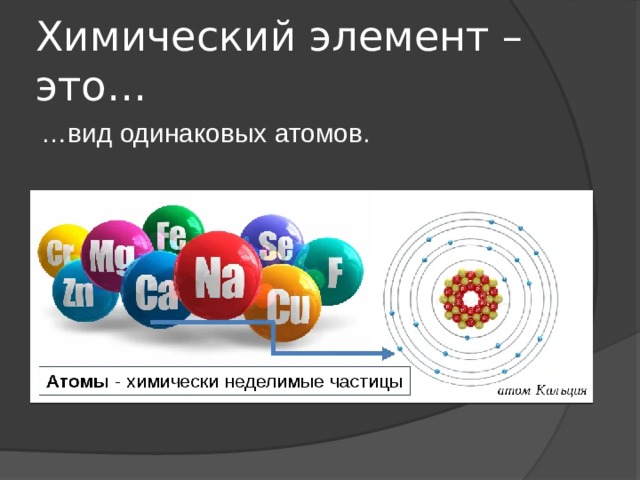 Химический элемент – это…

…вид одинаковых атомов.

Cr Mg Fe Se F Zn Ca Na Cu

Атомы - химически неделимые частицы

атом Кальция